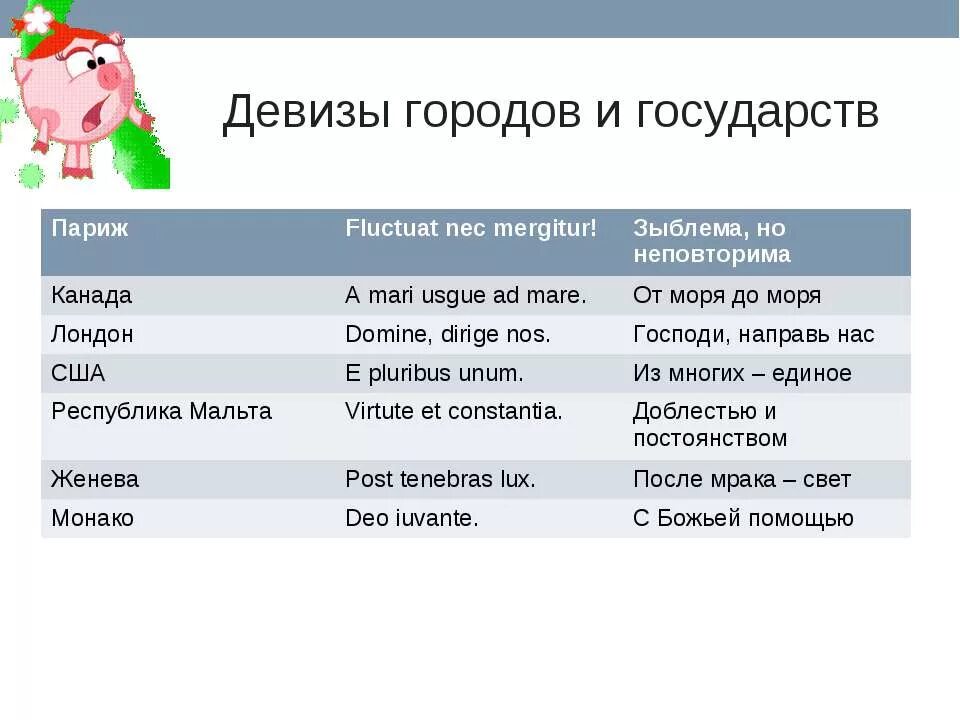 Девизы городов и государств

| Париж | Fluctuat nec mergitur! | Зыблема, но неповторима |
|---|---|---|
| Канада | A mari usgue ad mare. | От моря до моря |
| Лондон | Domine, dirige nos. | Господи, направь нас |
| США | E pluribus unum. | Из многих – единое |
| Республика Мальта | Virtute et constantia. | Доблестью и постоянством |
| Женева | Post tenebras lux. | После мрака – свет |
| Монако | Deo iuvante. | С Божьей помощью |